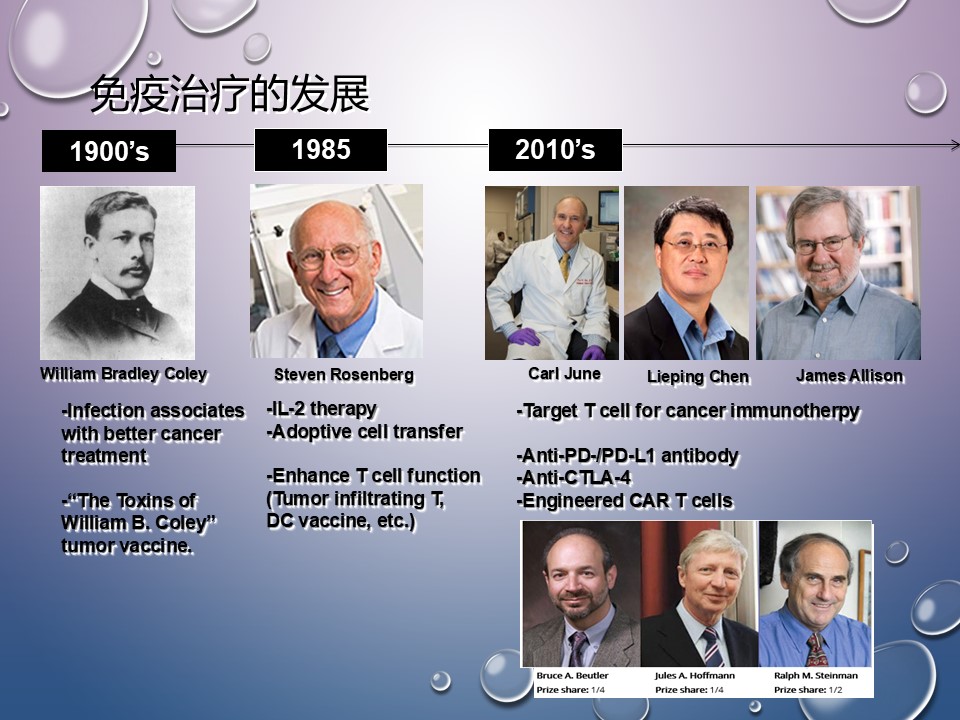 免疫治疗的发展

1900's

1985

2010's

William Bradley Coley

Steven Rosenberg

Carl June

Lieping Chen

James Allison

-Infection associates with better cancer treatment

-"The Toxins of William B. Coley" tumor vaccine.

-IL-2 therapy
-Adoptive cell transfer

-Enhance T cell function (Tumor infiltrating T, DC vaccine, etc.)

-Target T cell for cancer immunotherpy

-Anti-PD-/PD-L1 antibody
-Anti-CTLA-4
-Engineered CAR T cells

Bruce A. Beutler
Prize share: 1/4

Jules A. Hoffmann
Prize share: 1/4

Ralph M. Steinman
Prize share: 1/2